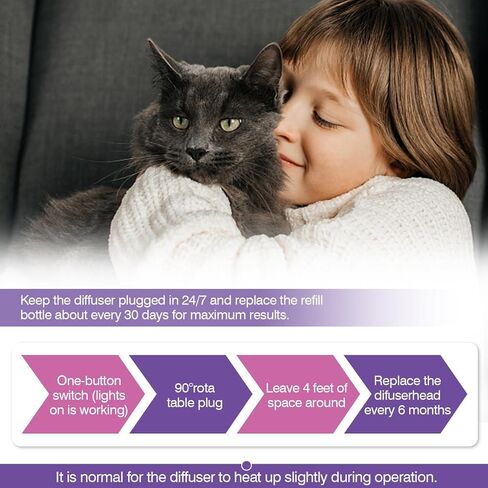 Keep the diffuser plugged in 24/7 and replace the refill bottle about every 30 days for maximum results.

One-button switch (lights on is working)

90°rota table plug

Leave 4 feet of space around

Replace the difuserhead every 6 months

It is normal for the diffuser to heat up slightly during operation.